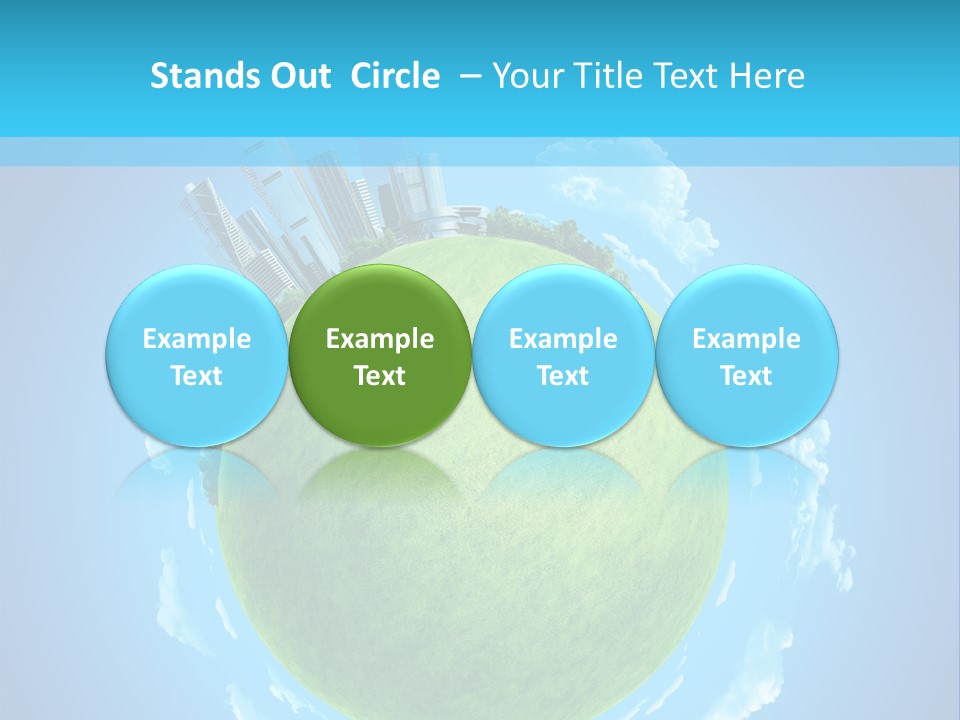 Stands Out Circle – Your Title Text Here

Example Text

Example Text

Example Text

Example Text